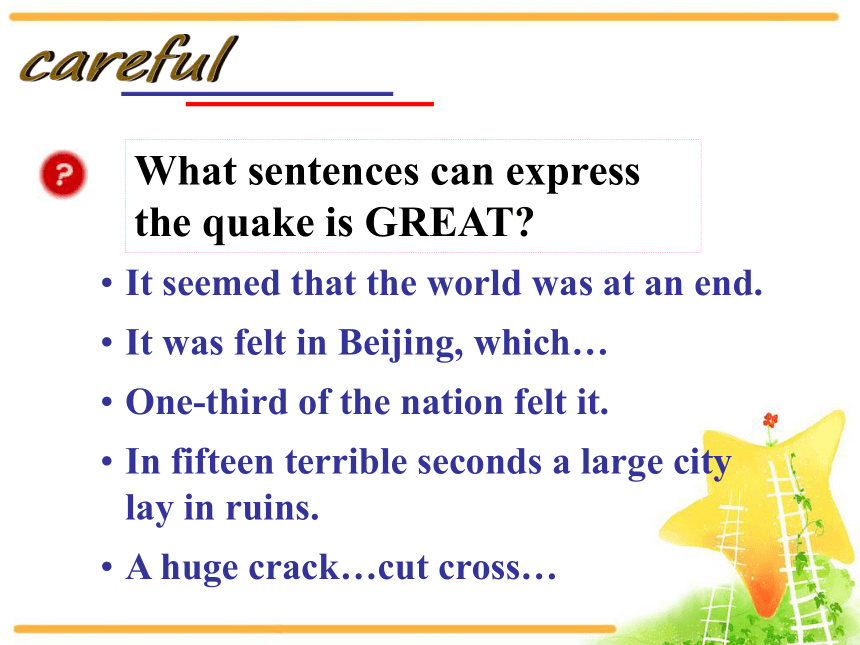 careful

?

What sentences can express the quake is GREAT?

• It seemed that the world was at an end.
• It was felt in Beijing, which…
• One-third of the nation felt it.
• In fifteen terrible seconds a large city lay in ruins.
• A huge crack…cut cross…